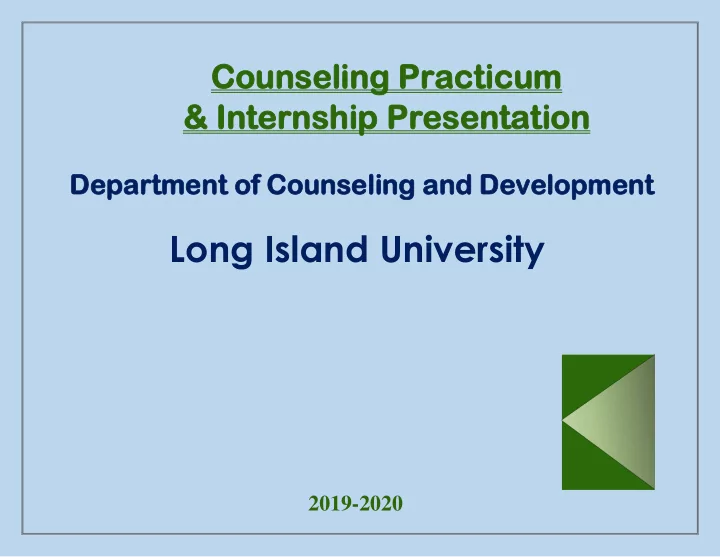 Counseling Practicum
& Internship Presentation

Department of Counseling and Development

Long Island University

2019-2020